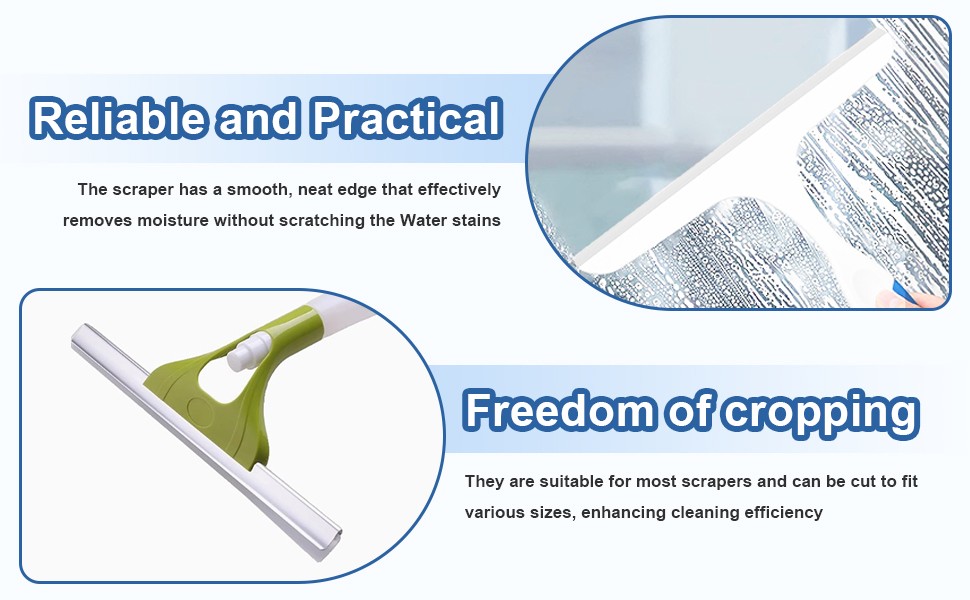 Reliable and Practical

The scraper has a smooth, neat edge that effectively removes moisture without scratching the Water stains

Freedom of cropping

They are suitable for most scrapers and can be cut to fit various sizes, enhancing cleaning efficiency